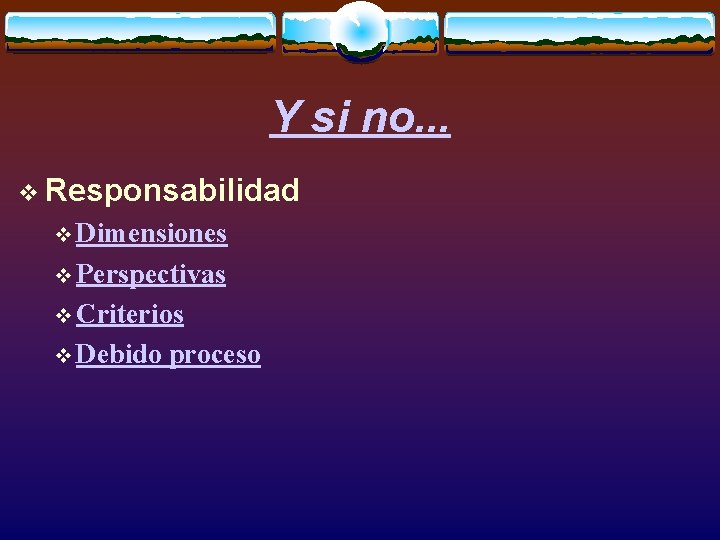 Y si no...

❖ Responsabilidad

❖ Dimensiones

❖ Perspectivas

❖ Criterios

❖ Debido proceso